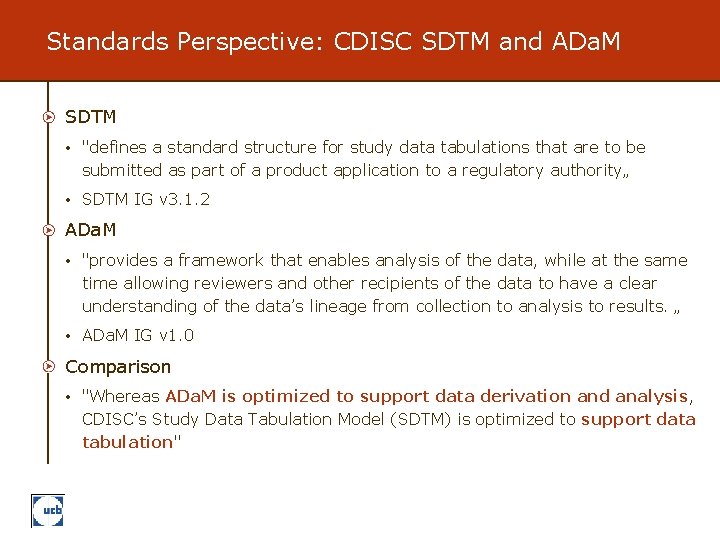 Standards Perspective: CDISC SDTM and ADaM

SDTM

• "defines a standard structure for study data tabulations that are to be submitted as part of a product application to a regulatory authority„

• SDTM IG v3.1.2

ADaM

• "provides a framework that enables analysis of the data, while at the same time allowing reviewers and other recipients of the data to have a clear understanding of the data's lineage from collection to analysis to results. „

• ADaM IG v1.0

Comparison

• "Whereas ADaM is optimized to support data derivation and analysis, CDISC's Study Data Tabulation Model (SDTM) is optimized to support data tabulation"

ucb